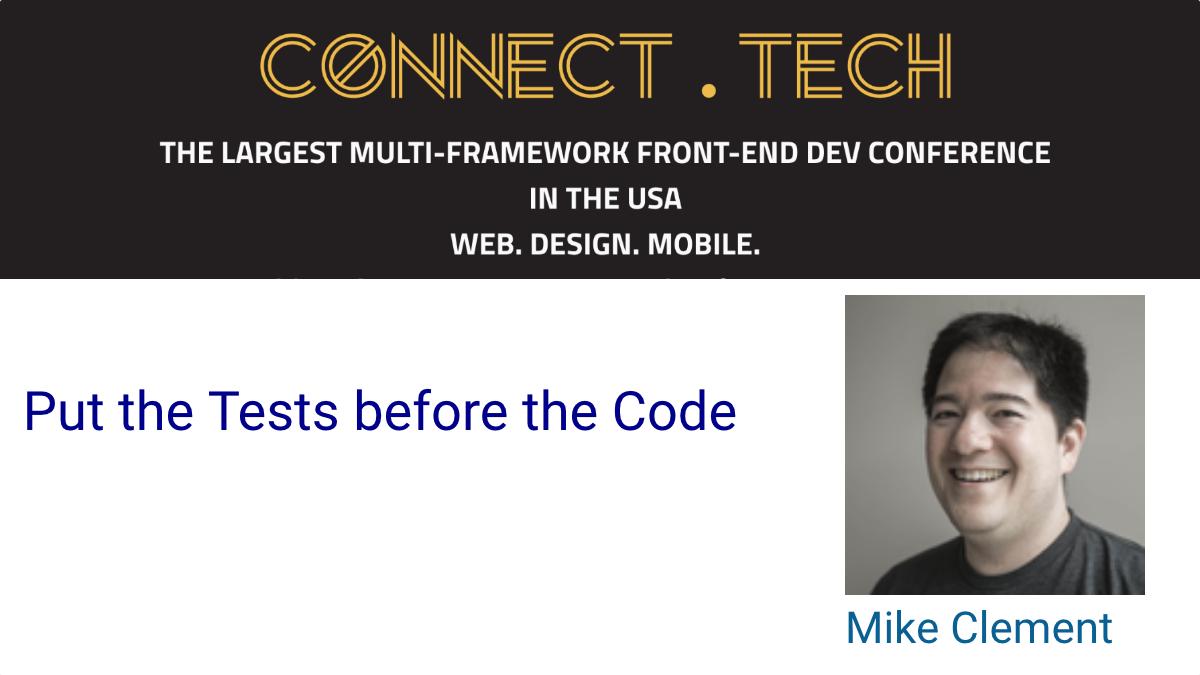 CONNECT . TECH

THE LARGEST MULTI-FRAMEWORK FRONT-END DEV CONFERENCE IN THE USA
WEB. DESIGN. MOBILE.

Put the Tests before the Code

Mike Clement